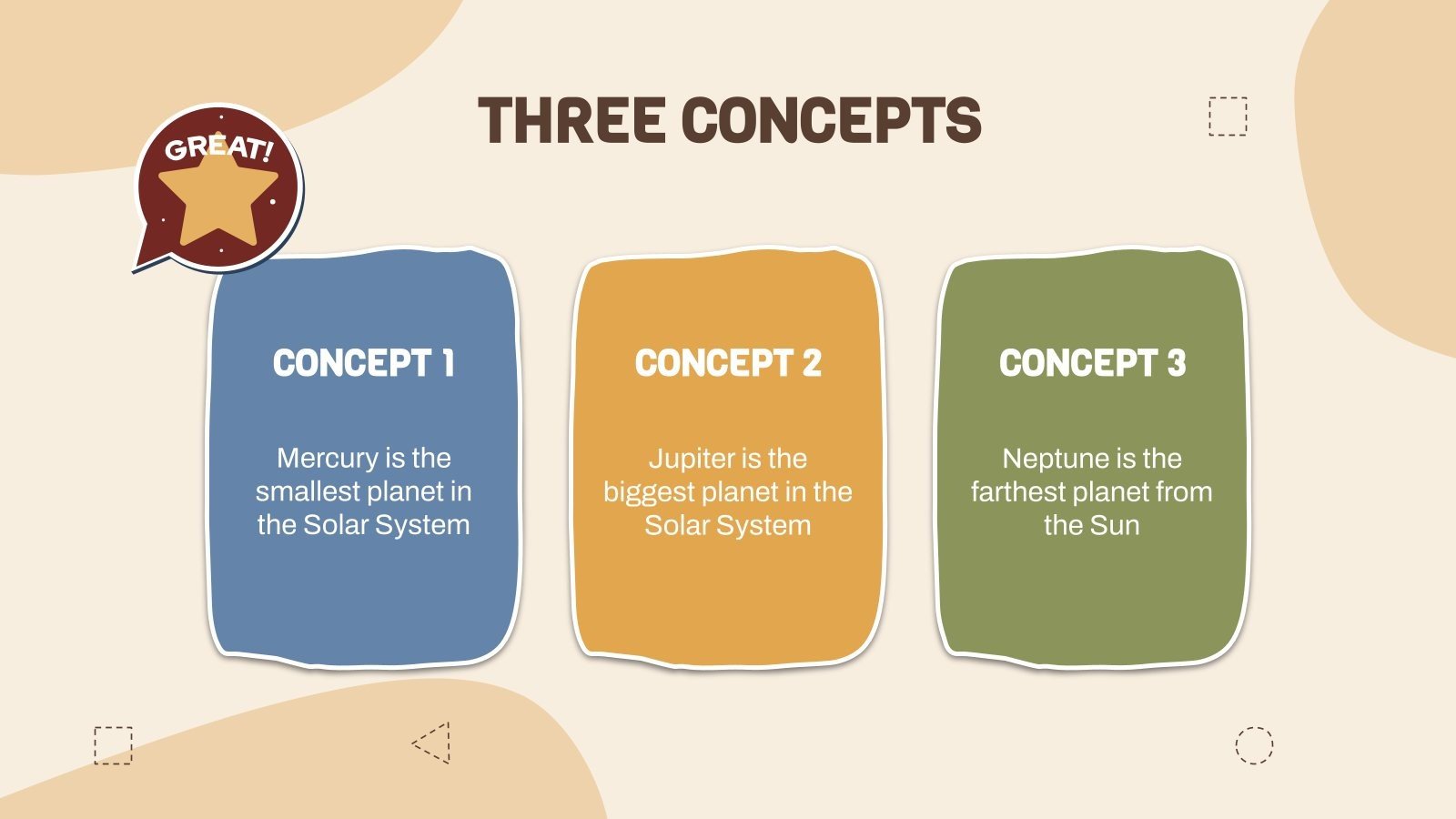 THREE CONCEPTS

GREAT!

CONCEPT 1

Mercury is the smallest planet in the Solar System

CONCEPT 2

Jupiter is the biggest planet in the Solar System

CONCEPT 3

Neptune is the farthest planet from the Sun